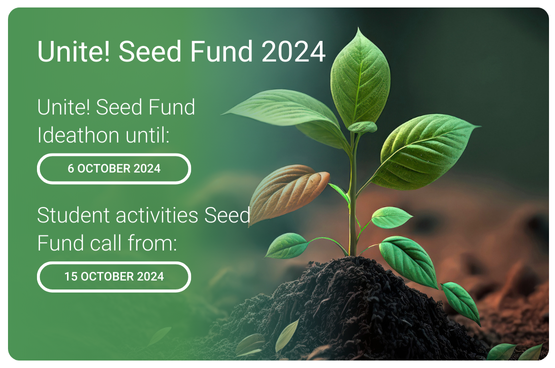 Unite! Seed Fund 2024

Unite! Seed Fund Ideathon until:

6 OCTOBER 2024

Student activities Seed Fund call from:

15 OCTOBER 2024